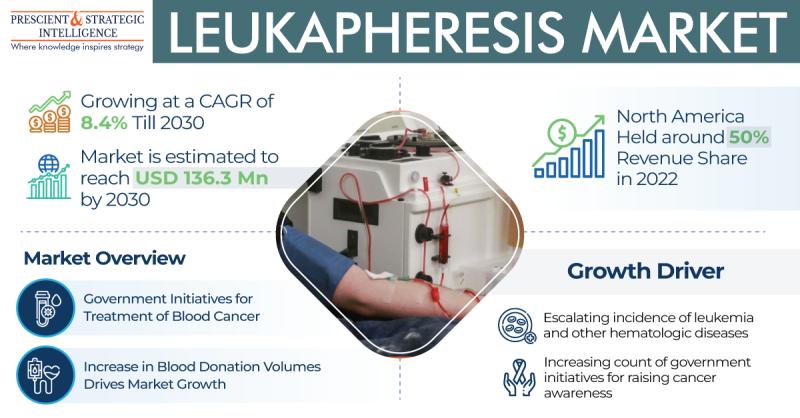 PRESCIENT & STRATEGIC INTELLIGENCE
Where knowledge inspires strategy

LEUKAPHERESIS MARKET

Growing at a CAGR of 8.4% Till 2030

Market is estimated to reach USD 136.3 Mn by 2030

North America Held around 50% Revenue Share in 2022

Market Overview

Government Initiatives for Treatment of Blood Cancer

Increase in Blood Donation Volumes Drives Market Growth

Growth Driver

Escalating incidence of leukemia and other hematologic diseases

Increasing count of government initiatives for raising cancer awareness